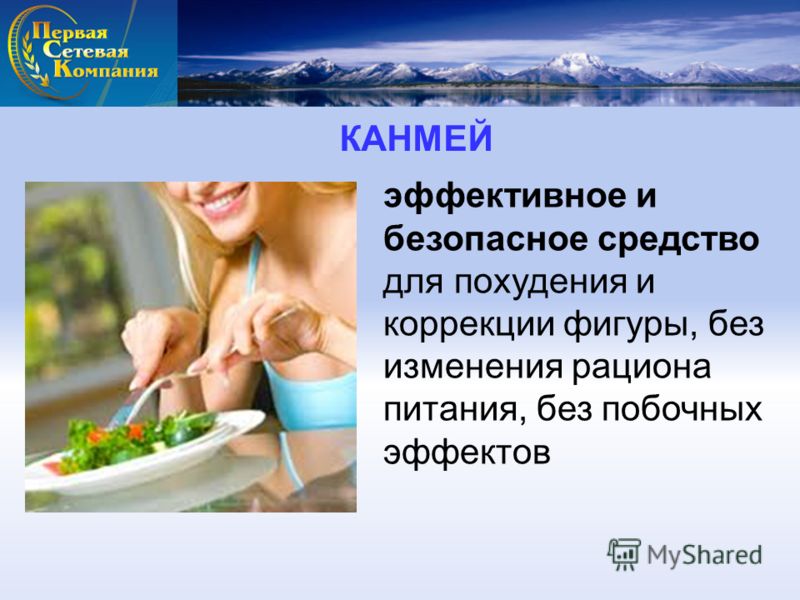 Первая
Сетевая
Компания

КАНМЕЙ

эффективное и безопасное средство для похудения и коррекции фигуры, без изменения рациона питания, без побочных эффектов

MyShared